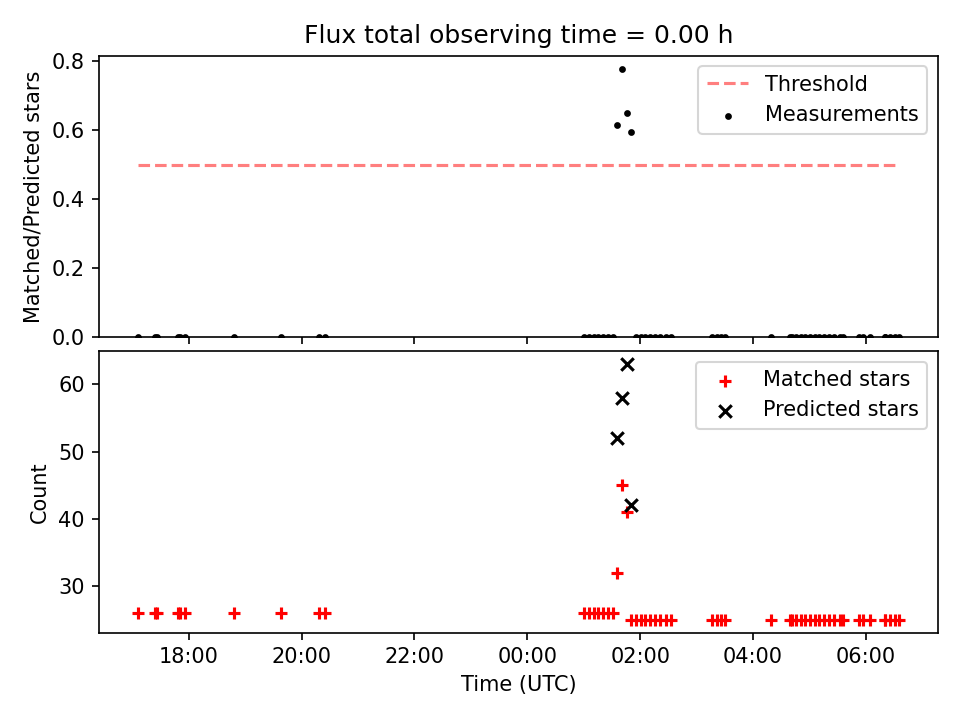 Flux total observing time = 0.00 h

Matched/Predicted stars

0.8
0.6
0.4
0.2
0.0

Threshold
Measurements

Count

60
50
40
30

Matched stars
Predicted stars

18:00
20:00
22:00
00:00
02:00
04:00
06:00

Time (UTC)